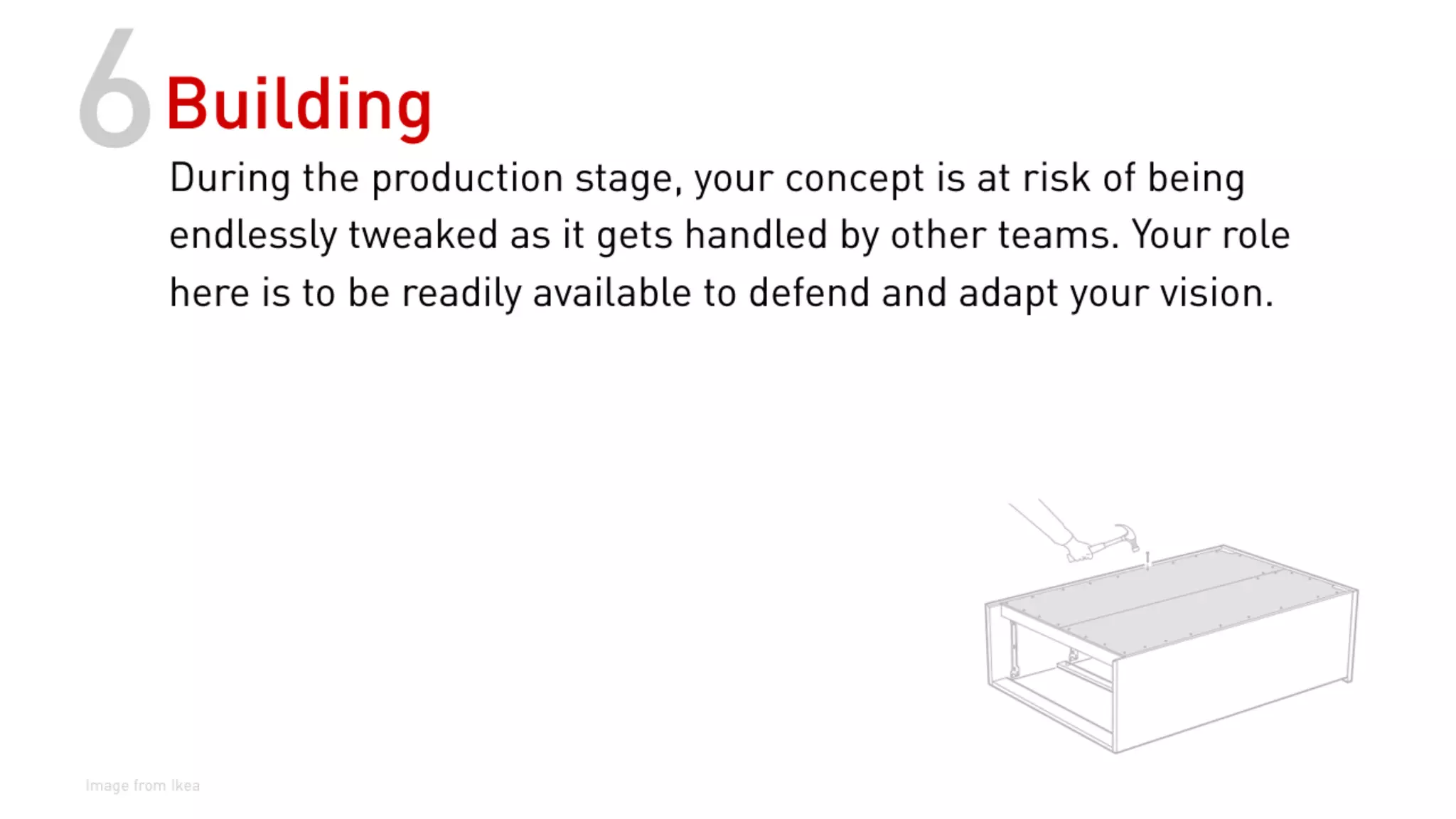 6 Building

During the production stage, your concept is at risk of being endlessly tweaked as it gets handled by other teams. Your role here is to be readily available to defend and adapt your vision.

Image from Ikea